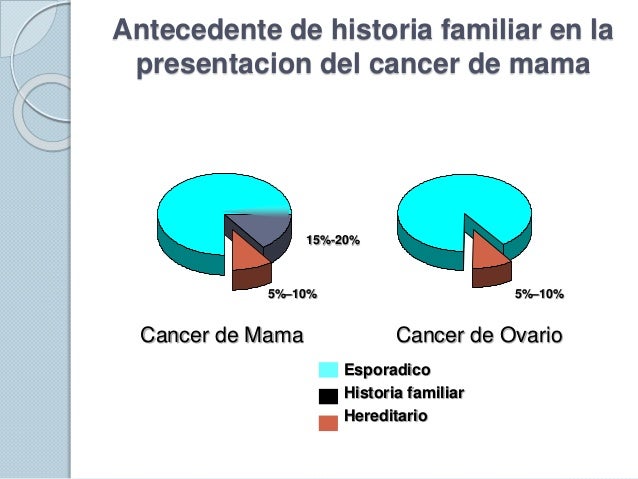 Antecedente de historia familiar en la presentacion del cancer de mama

15%-20%

5%–10%

5%–10%

Cancer de Mama

Cancer de Ovario

Esporadico

Historia familiar

Hereditario